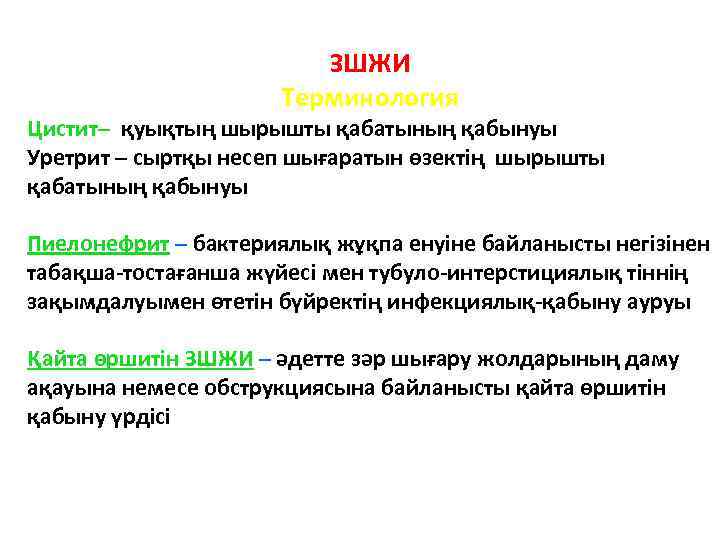 ЗШЖИ
Терминология

Цистит– қуықтың шырышты қабатының қабынуы
Уретрит – сыртқы несеп шығаратын өзектің шырышты қабатының қабынуы

Пиелонефрит – бактериялық жұқпа енуіне байланысты негізінен табақша-тостағанша жүйесі мен тубуло-интерстициялық тіннің зақымдалуымен өтетін бүйректің инфекциялық-қабыну ауруы

Қайта өршитін ЗШЖИ – әдетте зәр шығару жолдарының даму ақауына немесе обструкциясына байланысты қайта өршитін қабыну үрдісі